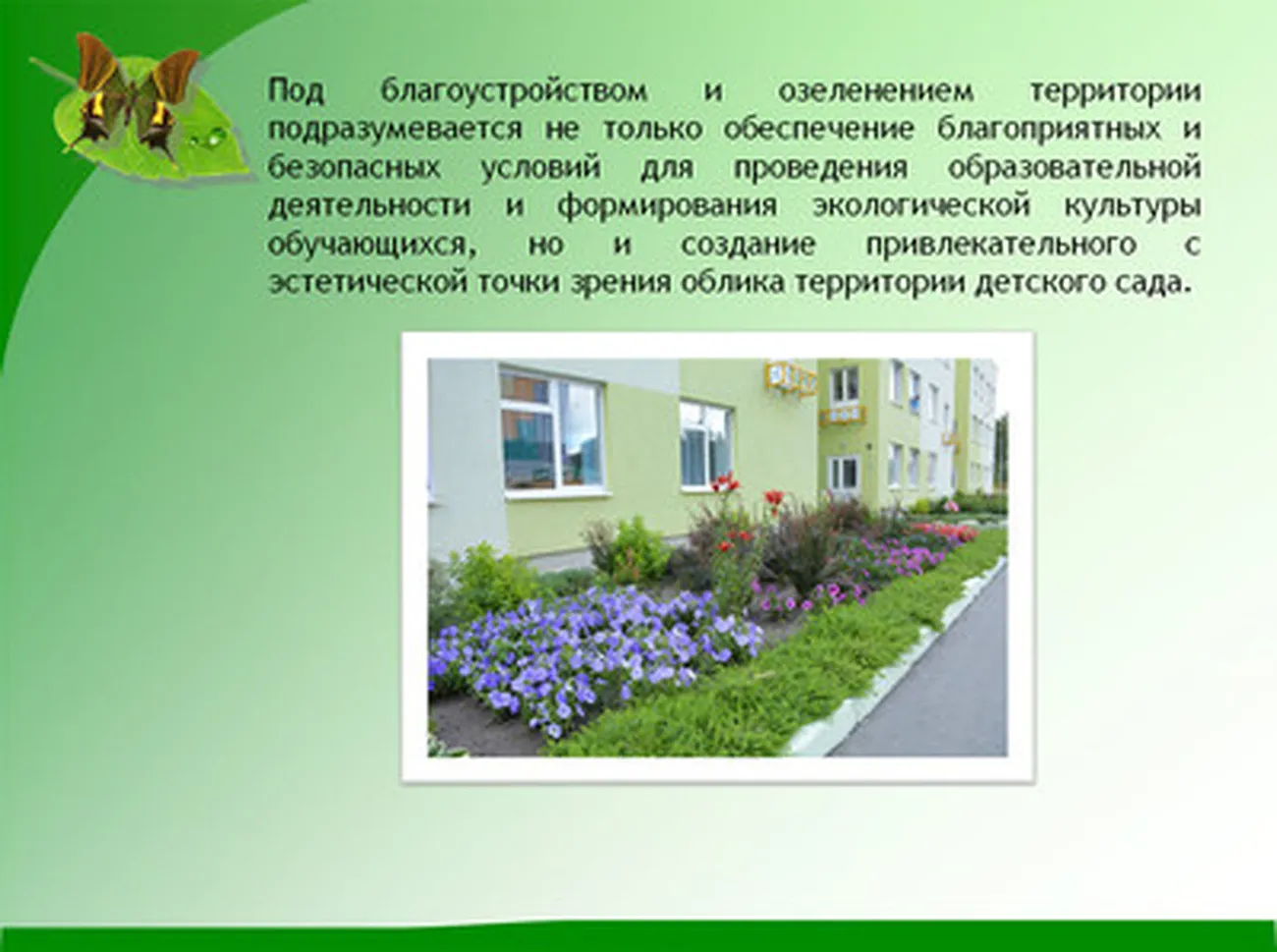 Под благоустройством и озеленением территории подразумевается не только обеспечение благоприятных и безопасных условий для проведения образовательной деятельности и формирования экологической культуры обучающихся, но и создание привлекательного с эстетической точки зрения облика территории детского сада.